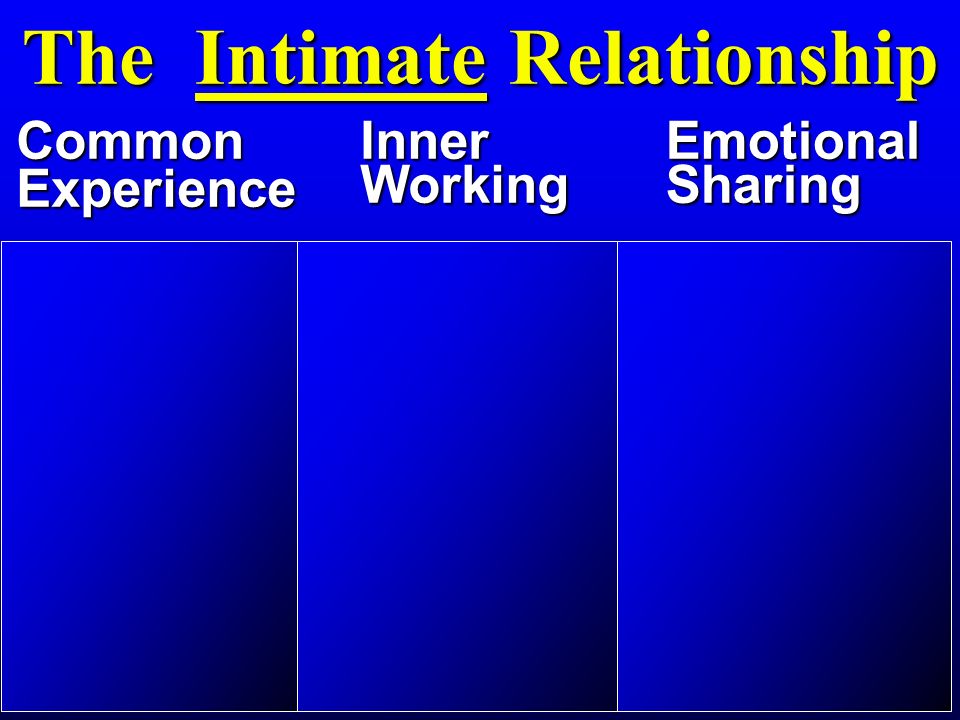 The Intimate Relationship

Common Experience

Inner Working

Emotional Sharing